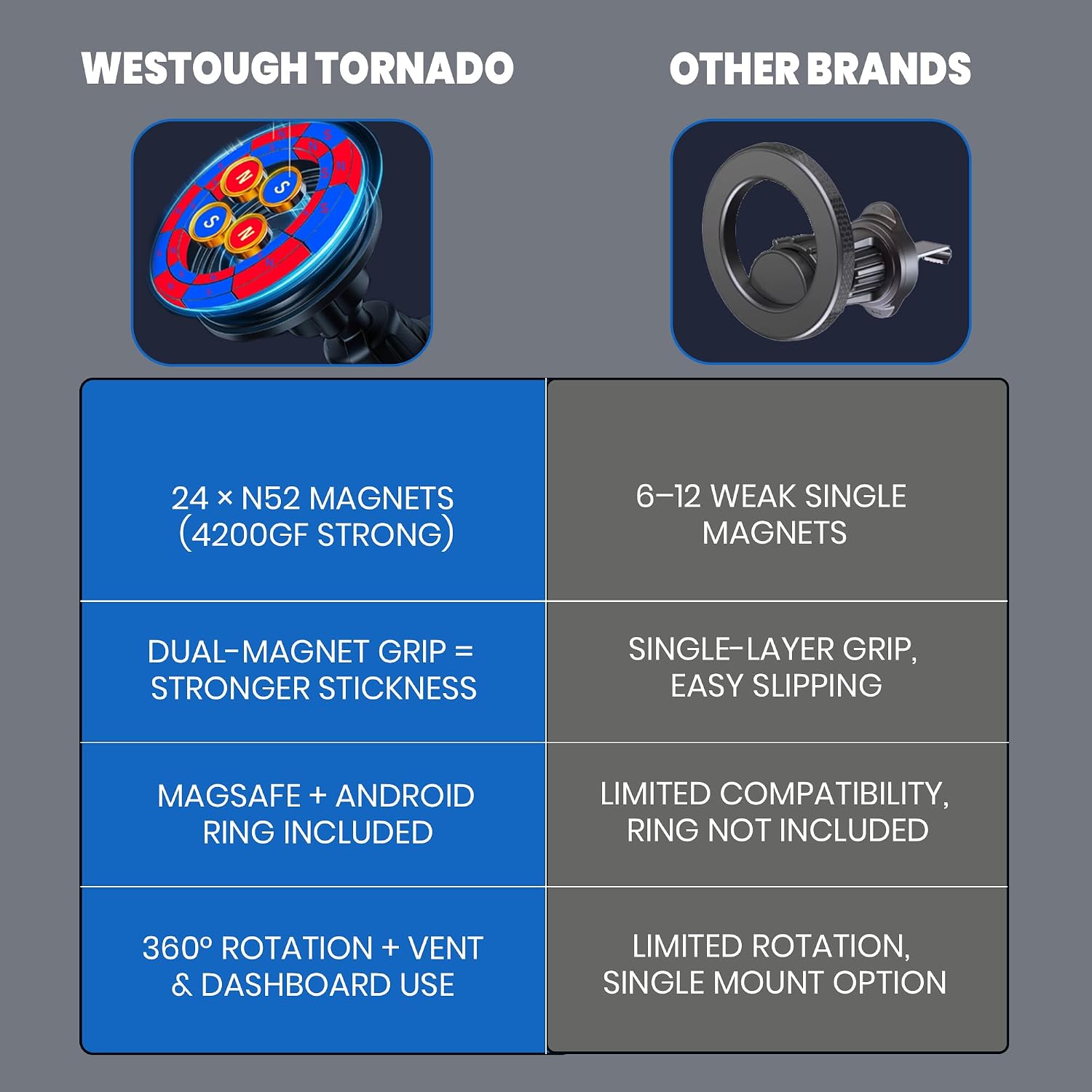 | WESTOUGH TORNADO | OTHER BRANDS |
|---|---|
| N S S N | |
| 24 × N52 MAGNETS (4200GF STRONG) | 6–12 WEAK SINGLE MAGNETS |
| DUAL-MAGNET GRIP = STRONGER STICKNESS | SINGLE-LAYER GRIP, EASY SLIPPING |
| MAGSAFE + ANDROID RING INCLUDED | LIMITED COMPATIBILITY, RING NOT INCLUDED |
| 360° ROTATION + VENT & DASHBOARD USE | LIMITED ROTATION, SINGLE MOUNT OPTION |